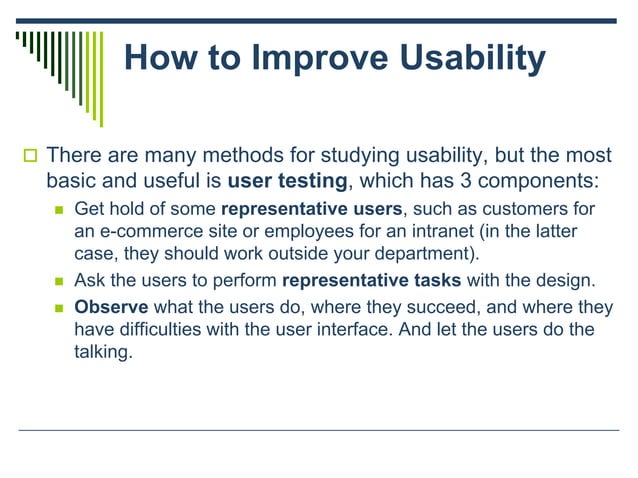 How to Improve Usability

There are many methods for studying usability, but the most basic and useful is user testing, which has 3 components:

Get hold of some representative users, such as customers for an e-commerce site or employees for an intranet (in the latter case, they should work outside your department).

Ask the users to perform representative tasks with the design.

Observe what the users do, where they succeed, and where they have difficulties with the user interface. And let the users do the talking.